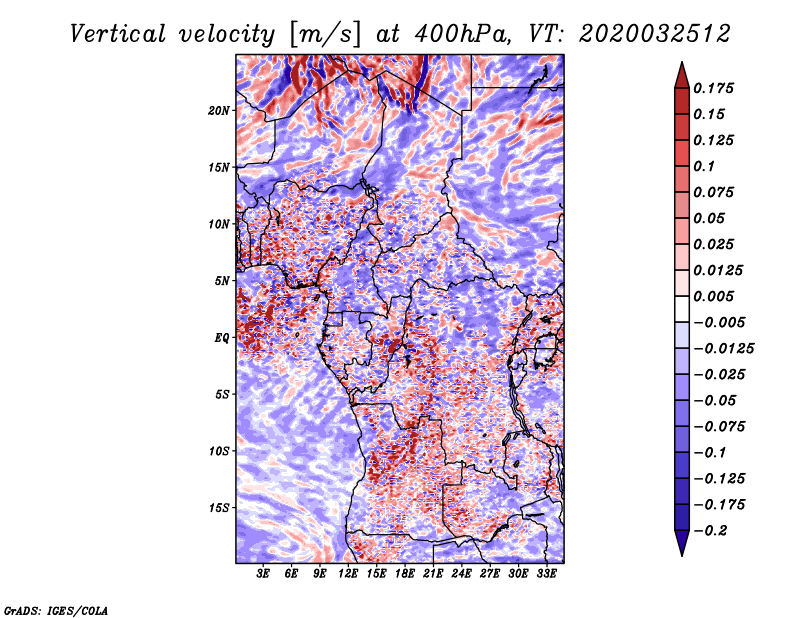 Vertical velocity [m/s] at 400hPa, VT: 2020032512

20N
15N
10N
5N
EQ
5S
10S
15S

3E 6E 9E 12E 15E 18E 21E 24E 27E 30E 33E

0.175
0.15
0.125
0.1
0.075
0.05
0.025
0.0125
0.005
−0.005
−0.0125
−0.025
−0.05
−0.075
−0.1
−0.125
−0.175
−0.2

GrADS: IGES/COLA